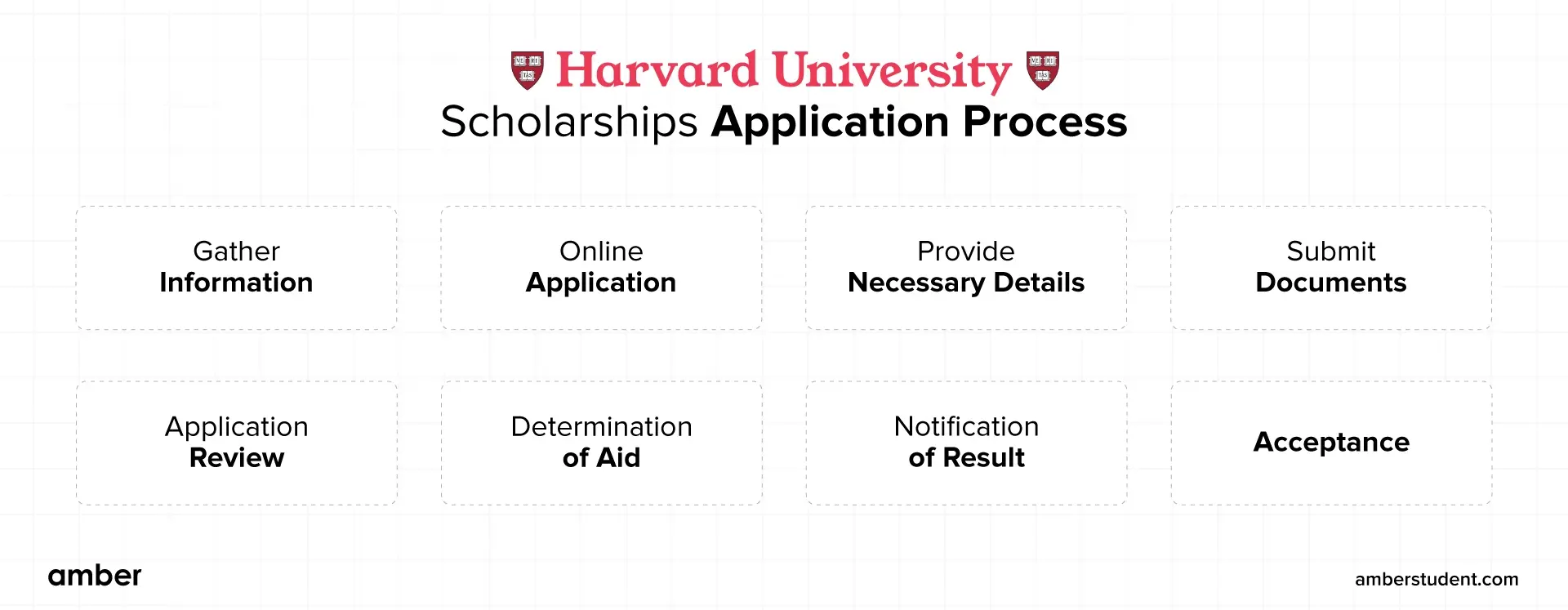 VE RI TAS Harvard University VE RI TAS
Scholarships Application Process

Gather Information

Online Application

Provide Necessary Details

Submit Documents

Application Review

Determination of Aid

Notification of Result

Acceptance

amber

amberstudent.com